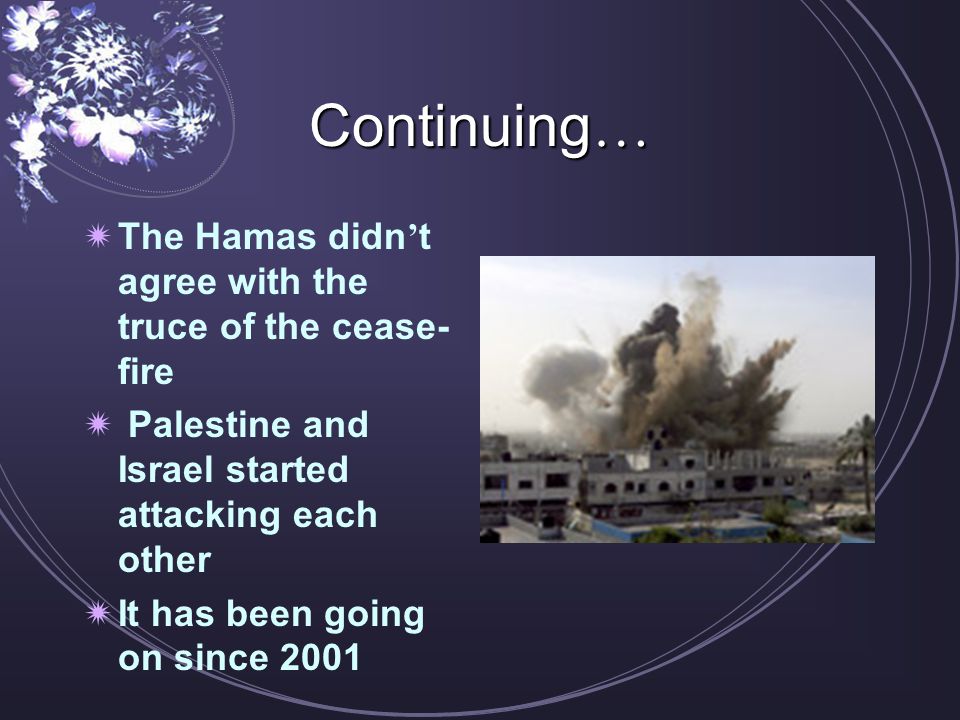 Continuing…

The Hamas didn’t agree with the truce of the cease-fire

Palestine and Israel started attacking each other

It has been going on since 2001